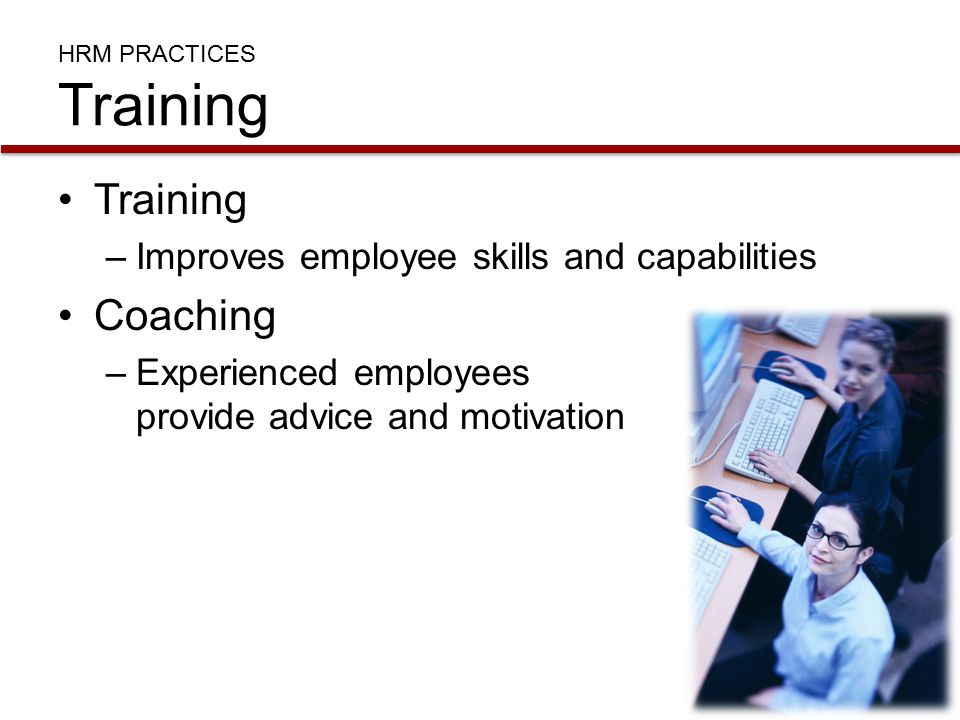 HRM PRACTICES
Training

• Training
– Improves employee skills and capabilities
• Coaching
– Experienced employees provide advice and motivation